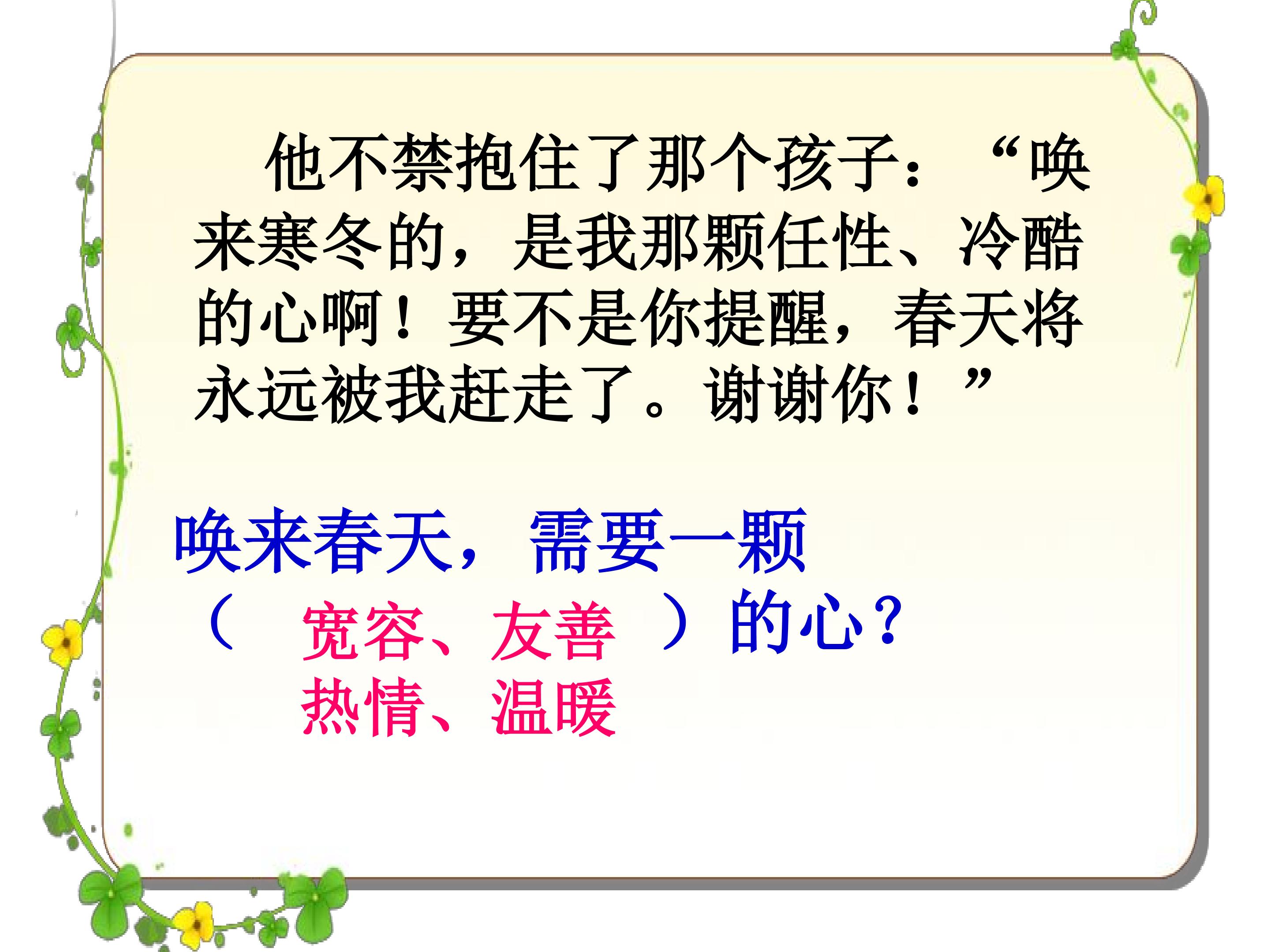 他不禁抱住了那个孩子：“唤来寒冬的，是我那颗任性、冷酷的心啊！要不是你提醒，春天将永远被我赶走了。谢谢你！”

唤来春天，需要一颗

（ 宽容、友善 ）的心？

热情、温暖